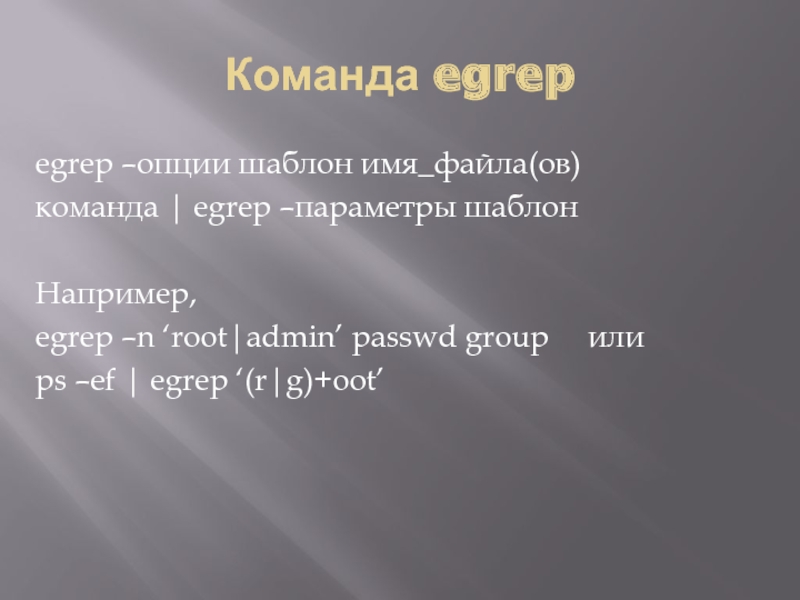 Команда egrep

egrep –опции шаблон имя_файла(ов)
команда | egrep –параметры шаблон

Например,
egrep –n ‘root|admin’ passwd group или
ps –ef | egrep ‘(r|g)+oot’